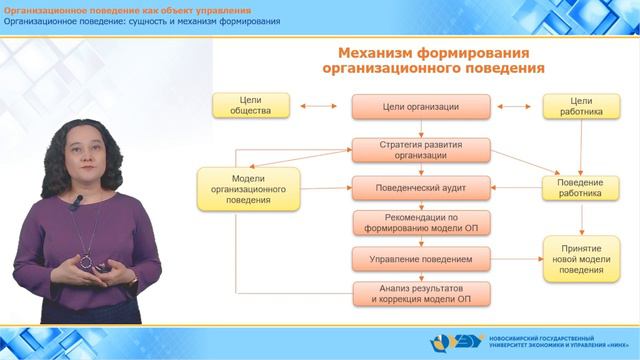 Организационное поведение как объект управления
Организационное поведение: сущность и механизм формирования

Механизм формирования организационного поведения

Цели общества

Цели организации

Цели работника

Стратегия развития организации

Модели организационного поведения

Поведенческий аудит

Поведение работника

Рекомендации по формированию модели ОП

Управление поведением

Принятие новой модели поведения

Анализ результатов и коррекция модели ОП

НОВОСИБИРСКИЙ ГОСУДАРСТВЕННЫЙ УНИВЕРСИТЕТ ЭКОНОМИКИ И УПРАВЛЕНИЯ «НИНХ»